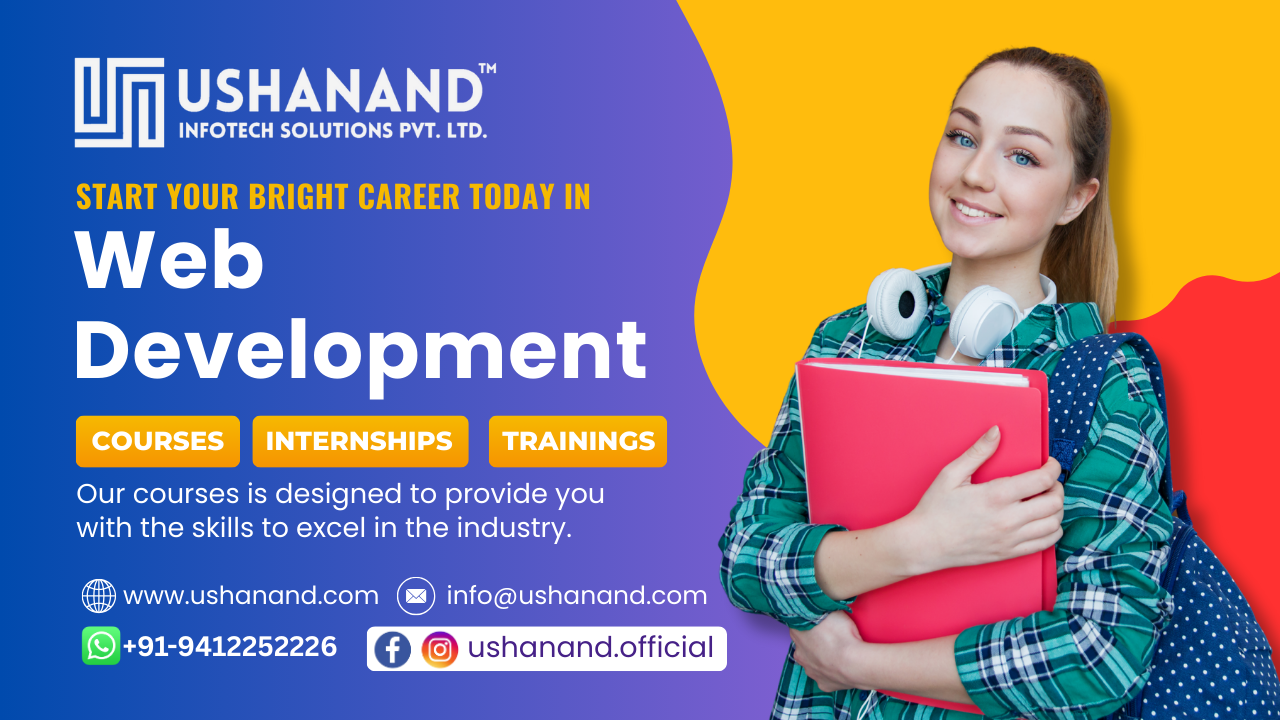 USHANAND™
INFOTECH SOLUTIONS PVT. LTD.

START YOUR BRIGHT CAREER TODAY IN

Web Development

COURSES INTERNSHIPS TRAININGS

Our courses is designed to provide you with the skills to excel in the industry.

www.ushanand.com info@ushanand.com

+91-9412252226 ushanand.official